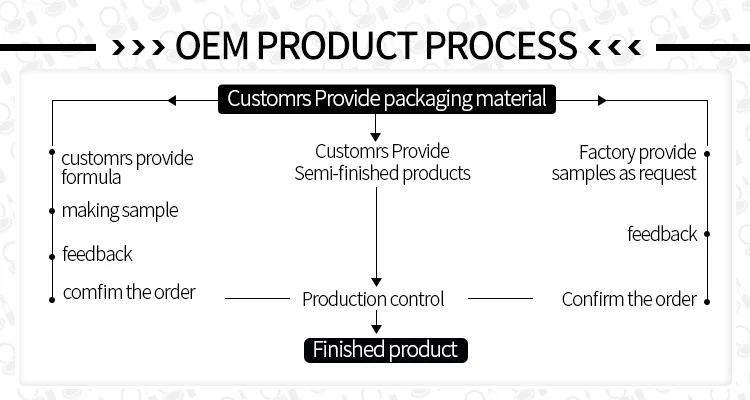 ››› OEM PRODUCT PROCESS ‹‹‹

Customrs Provide packaging material

customrs provide formula

making sample

feedback

comfim the order

Customrs Provide Semi-finished products

Production control

Finished product

Factory provide samples as request

feedback

Confirm the order